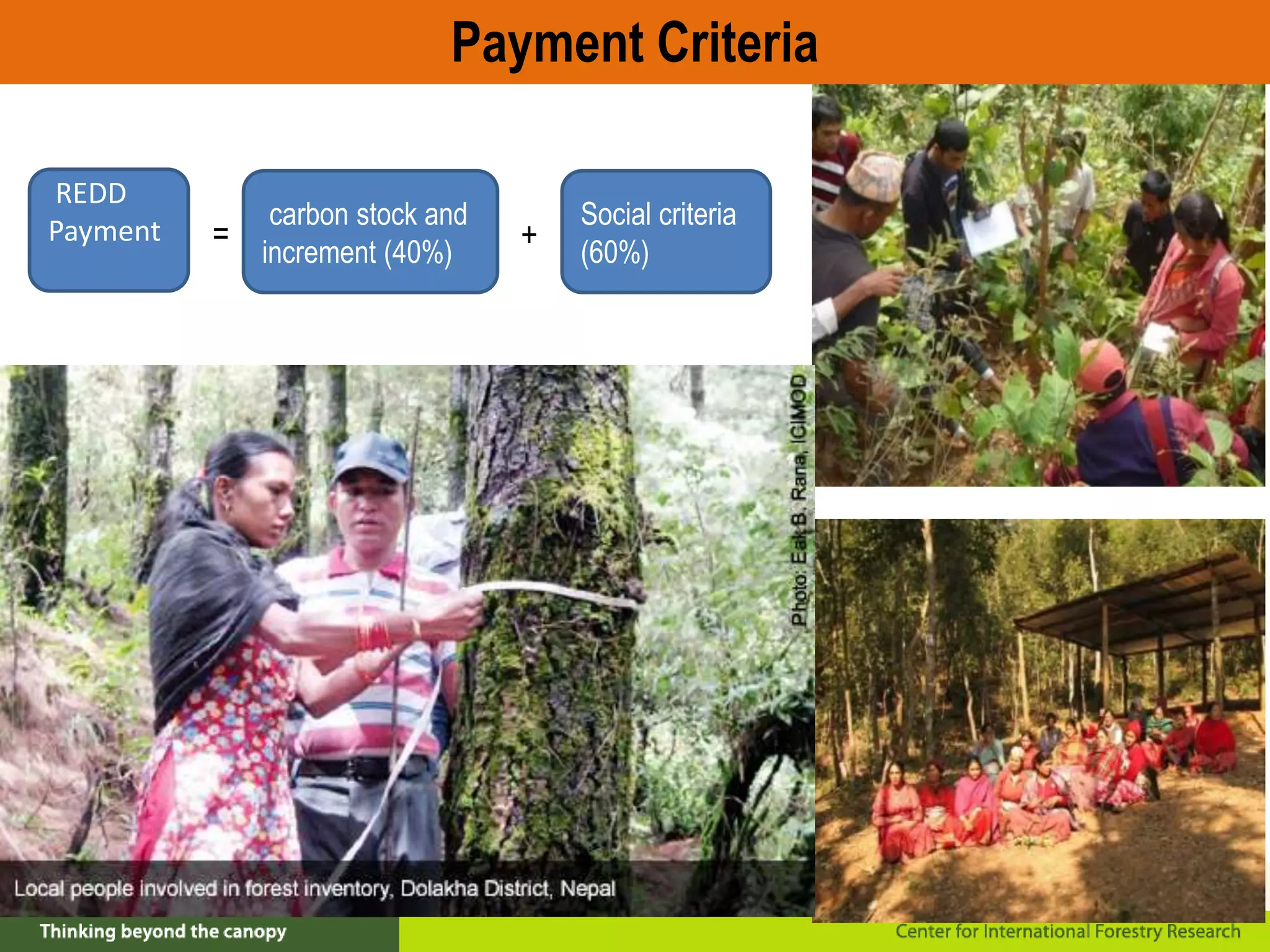 Payment Criteria

REDD Payment = carbon stock and increment (40%) + Social criteria (60%)

Photo: Eak B. Rana, ICIMOD

Local people involved in forest inventory, Dolakha District, Nepal

Thinking beyond the canopy

Center for International Forestry Research